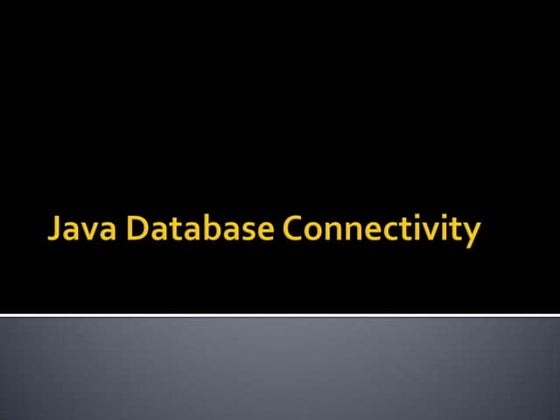 Java Database Connectivity